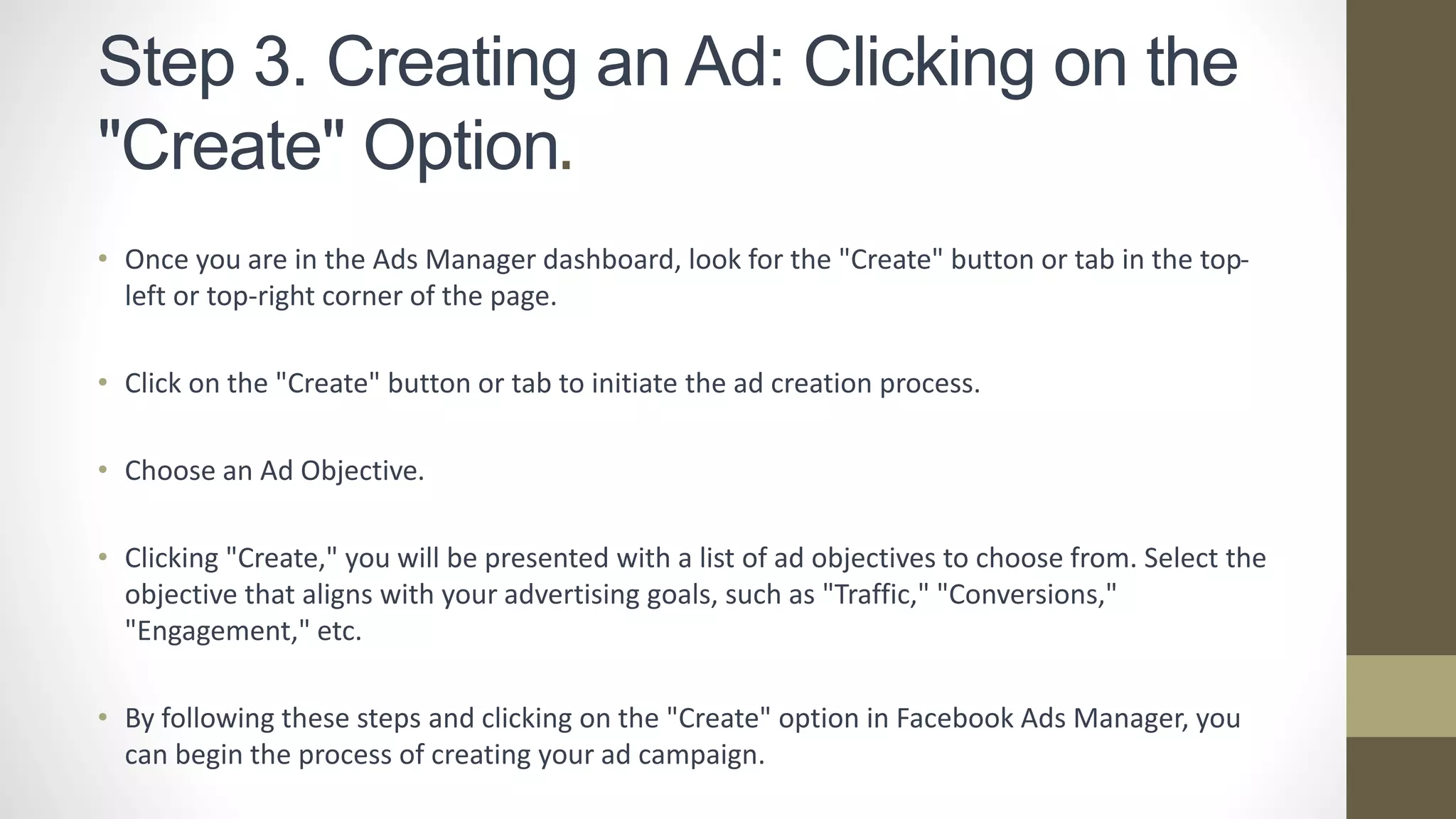 Step 3. Creating an Ad: Clicking on the "Create" Option.

• Once you are in the Ads Manager dashboard, look for the "Create" button or tab in the top-left or top-right corner of the page.

• Click on the "Create" button or tab to initiate the ad creation process.

• Choose an Ad Objective.

• Clicking "Create," you will be presented with a list of ad objectives to choose from. Select the objective that aligns with your advertising goals, such as "Traffic," "Conversions," "Engagement," etc.

• By following these steps and clicking on the "Create" option in Facebook Ads Manager, you can begin the process of creating your ad campaign.